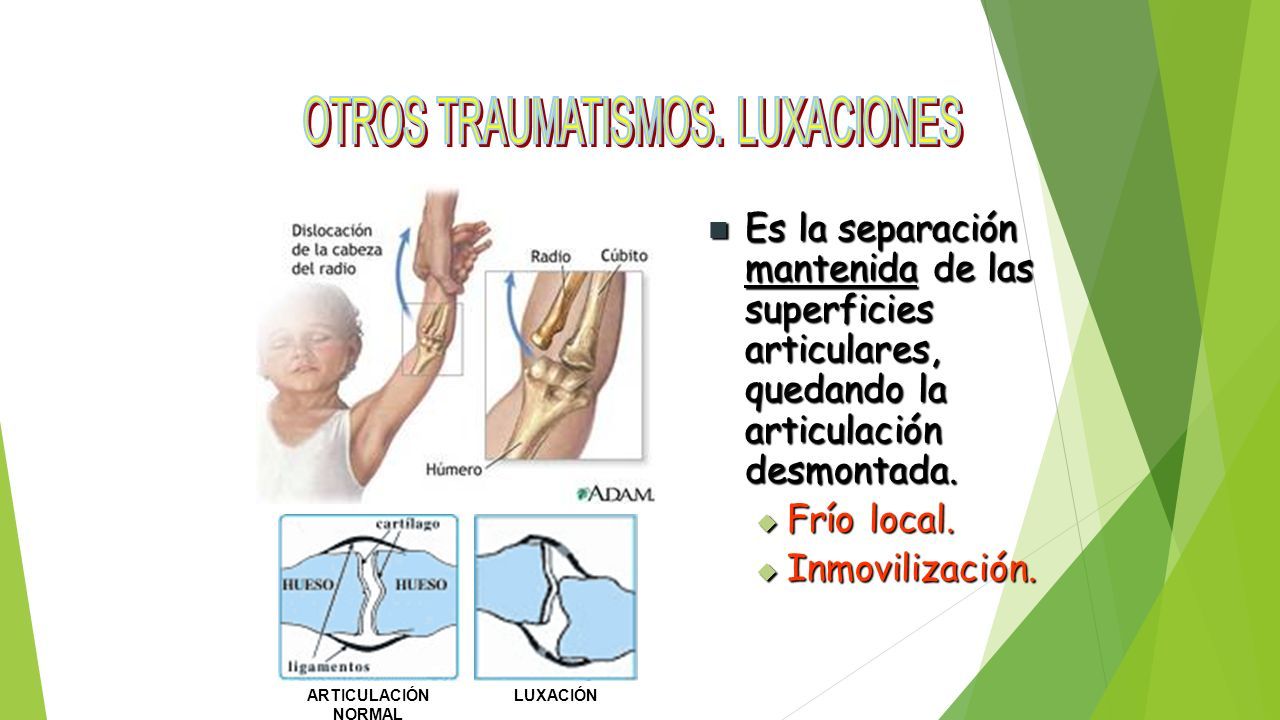 OTROS TRAUMATISMOS. LUXACIONES

Dislocación de la cabeza del radio

Radio

Cúbito

Húmero

ADAM.

cartílago

HUESO

HUESO

ligamentos

ARTICULACIÓN NORMAL

LUXACIÓN

Es la separación mantenida de las superficies articulares, quedando la articulación desmontada.

Frío local.

Inmovilización.